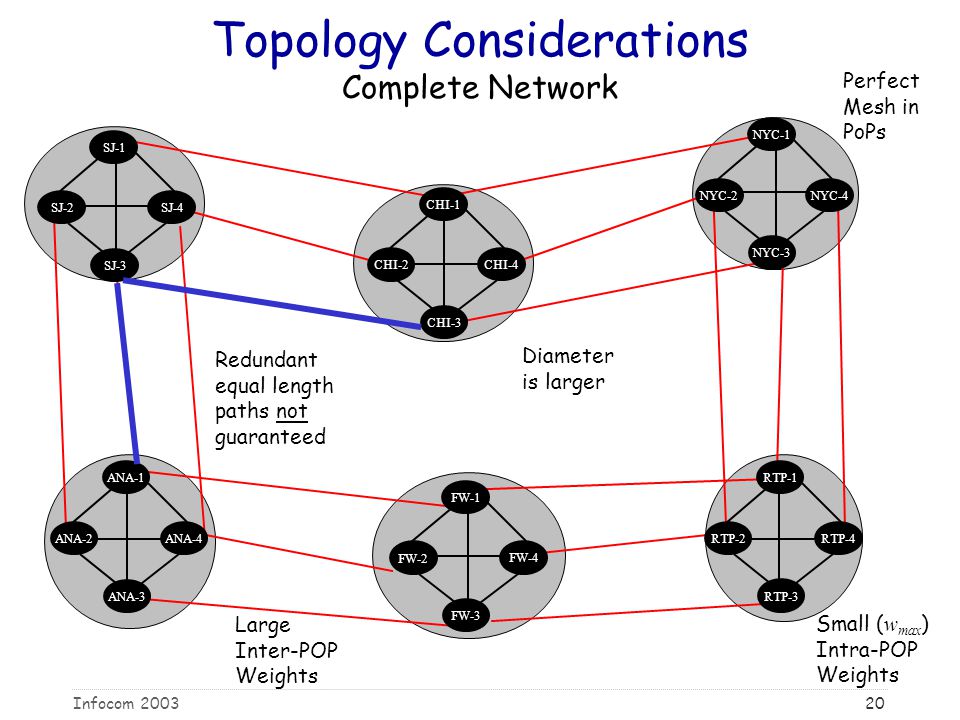 Topology Considerations
Complete Network

Perfect Mesh in PoPs

SJ-1
SJ-2
SJ-4
SJ-3

CHI-1
CHI-2
CHI-4
CHI-3

NYC-1
NYC-2
NYC-4
NYC-3

Redundant equal length paths not guaranteed

Diameter is larger

ANA-1
ANA-2
ANA-4
ANA-3

FW-1
FW-2
FW-4
FW-3

RTP-1
RTP-2
RTP-4
RTP-3

Large Inter-POP Weights

Small ($w_{max}$) Intra-POP Weights

Infocom 2003

20